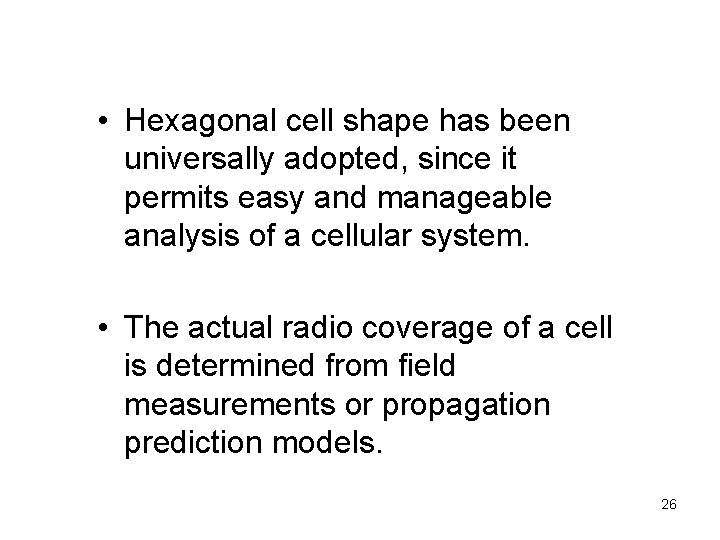 • Hexagonal cell shape has been universally adopted, since it permits easy and manageable analysis of a cellular system.

• The actual radio coverage of a cell is determined from field measurements or propagation prediction models.

26